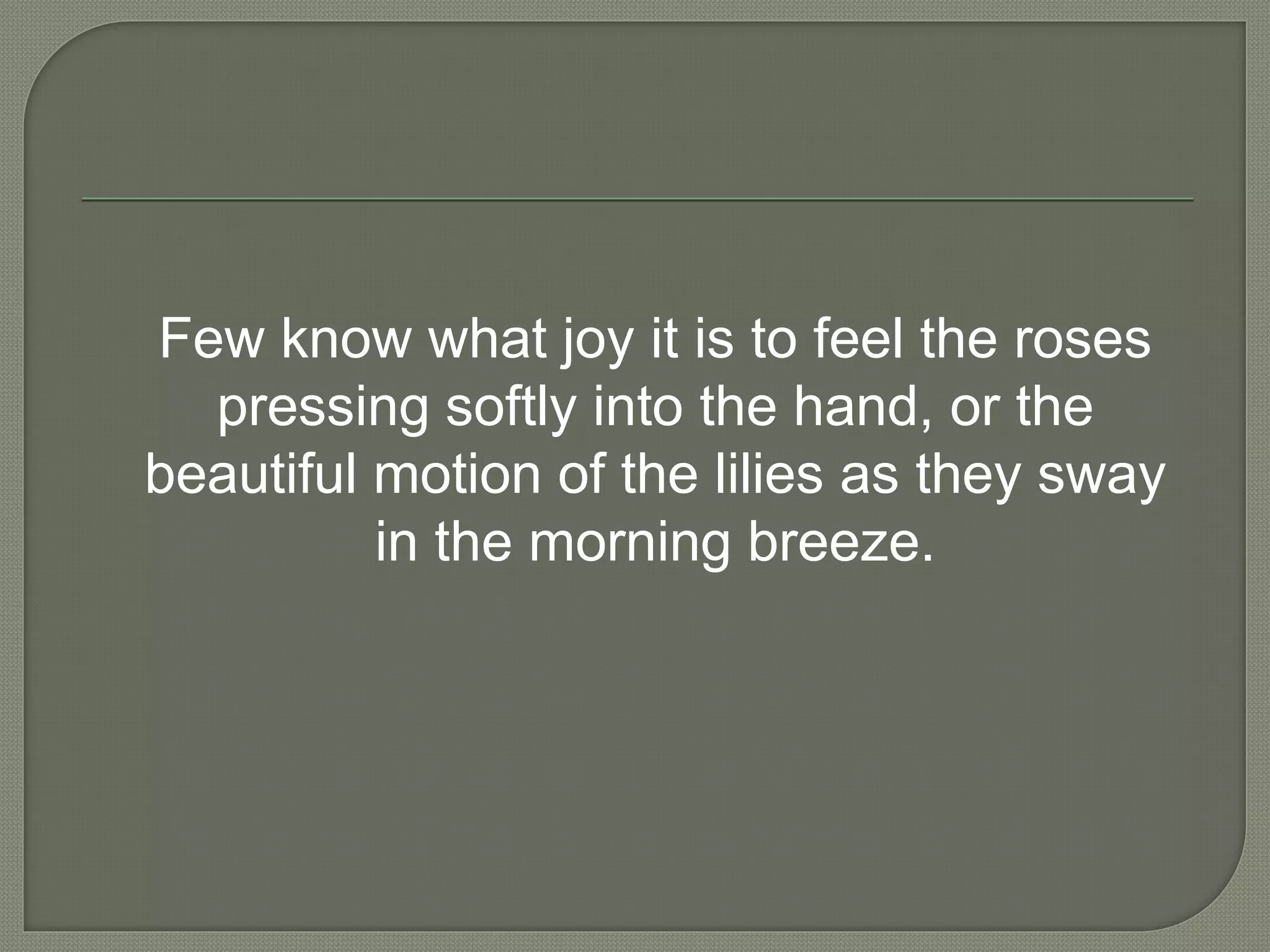 Few know what joy it is to feel the roses pressing softly into the hand, or the beautiful motion of the lilies as they sway in the morning breeze.